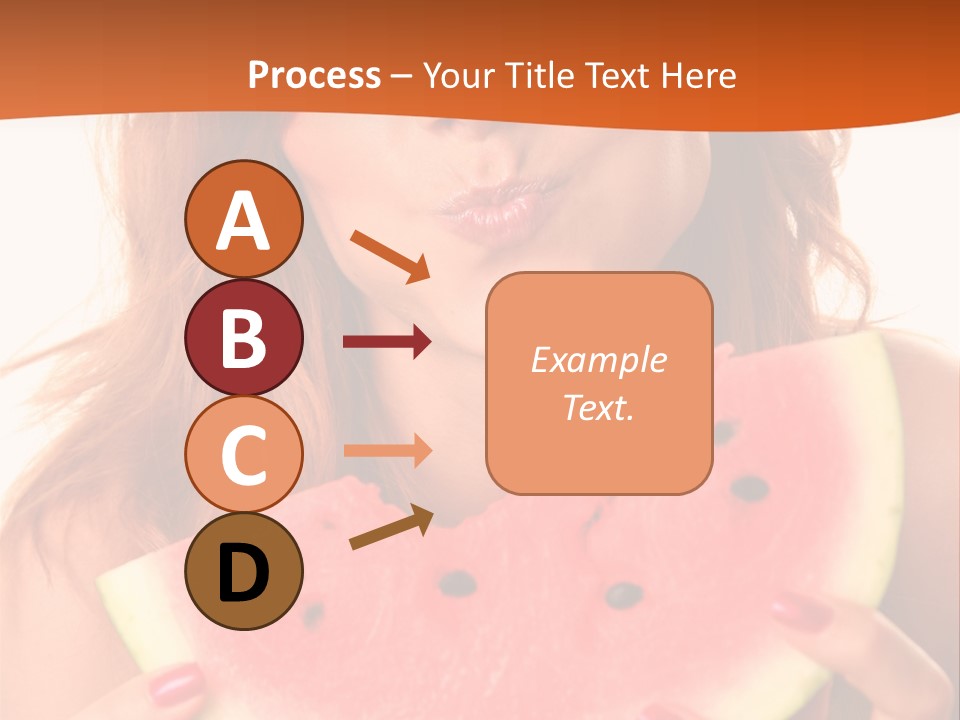 Process – Your Title Text Here

A

B

C

D

Example Text.